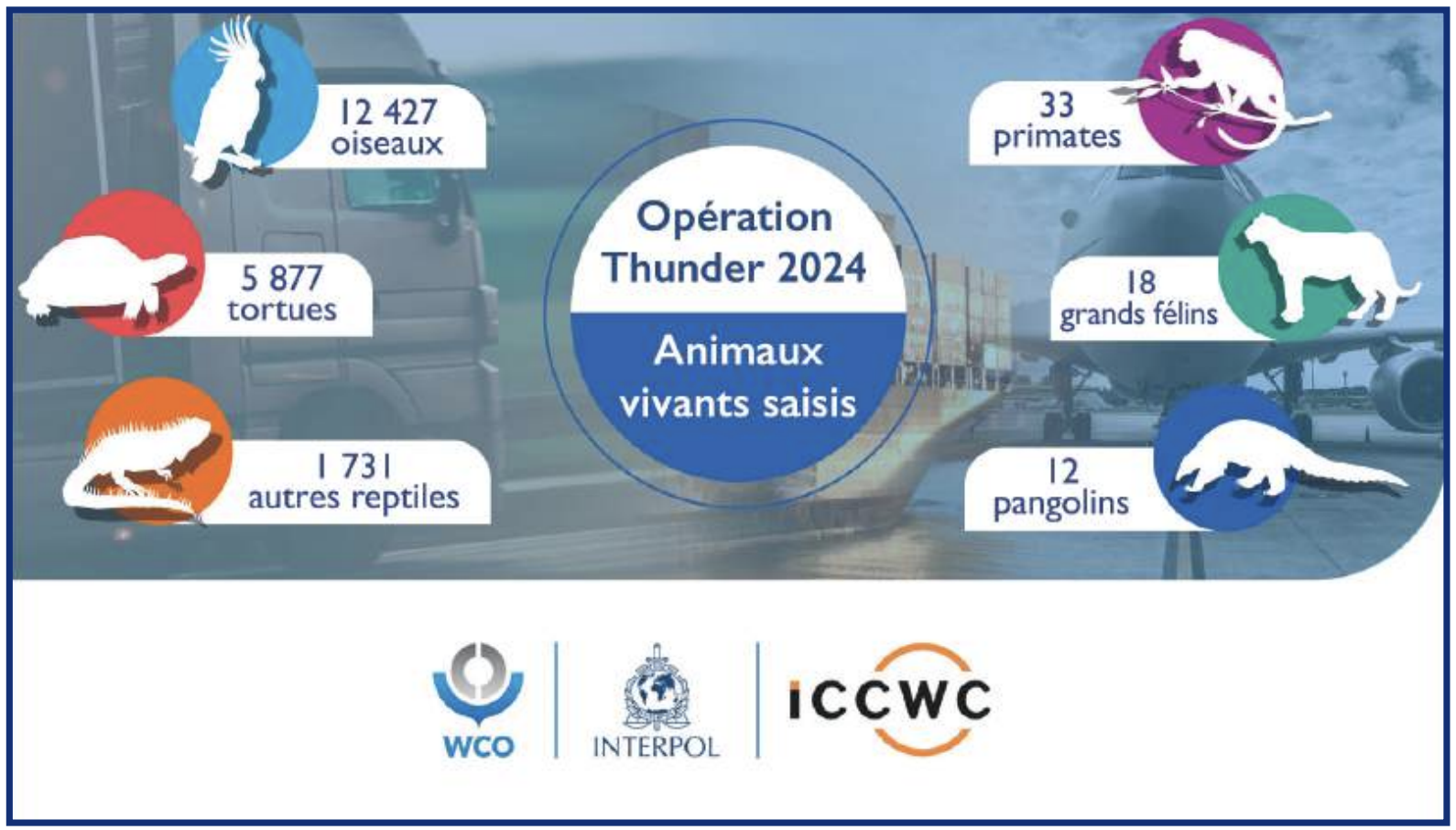 12 427
oiseaux

5 877
tortues

1 731
autres reptiles

Opération
Thunder 2024

Animaux
vivants saisis

33
primates

18
grands félins

12
pangolins

WCO

INTERPOL

ICCWC